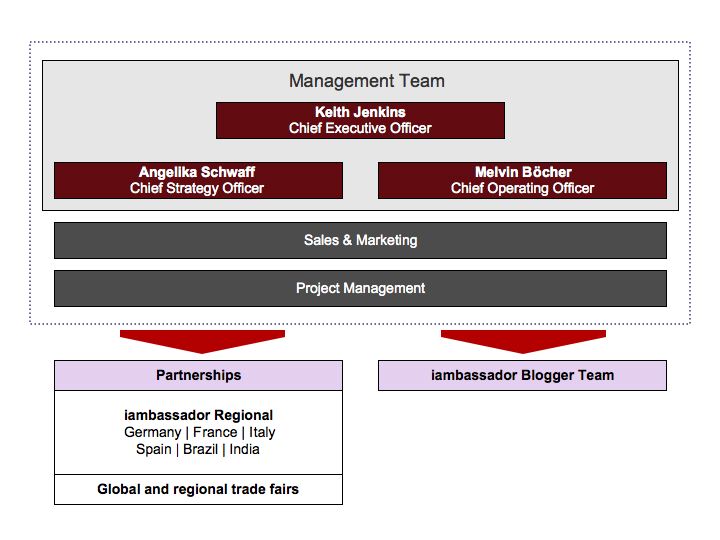 Management Team

Keith Jenkins
Chief Executive Officer

Angelika Schwaff
Chief Strategy Officer

Melvin Böcher
Chief Operating Officer

Sales & Marketing

Project Management

Partnerships

iambassador Regional
Germany | France | Italy
Spain | Brazil | India

Global and regional trade fairs

iambassador Blogger Team